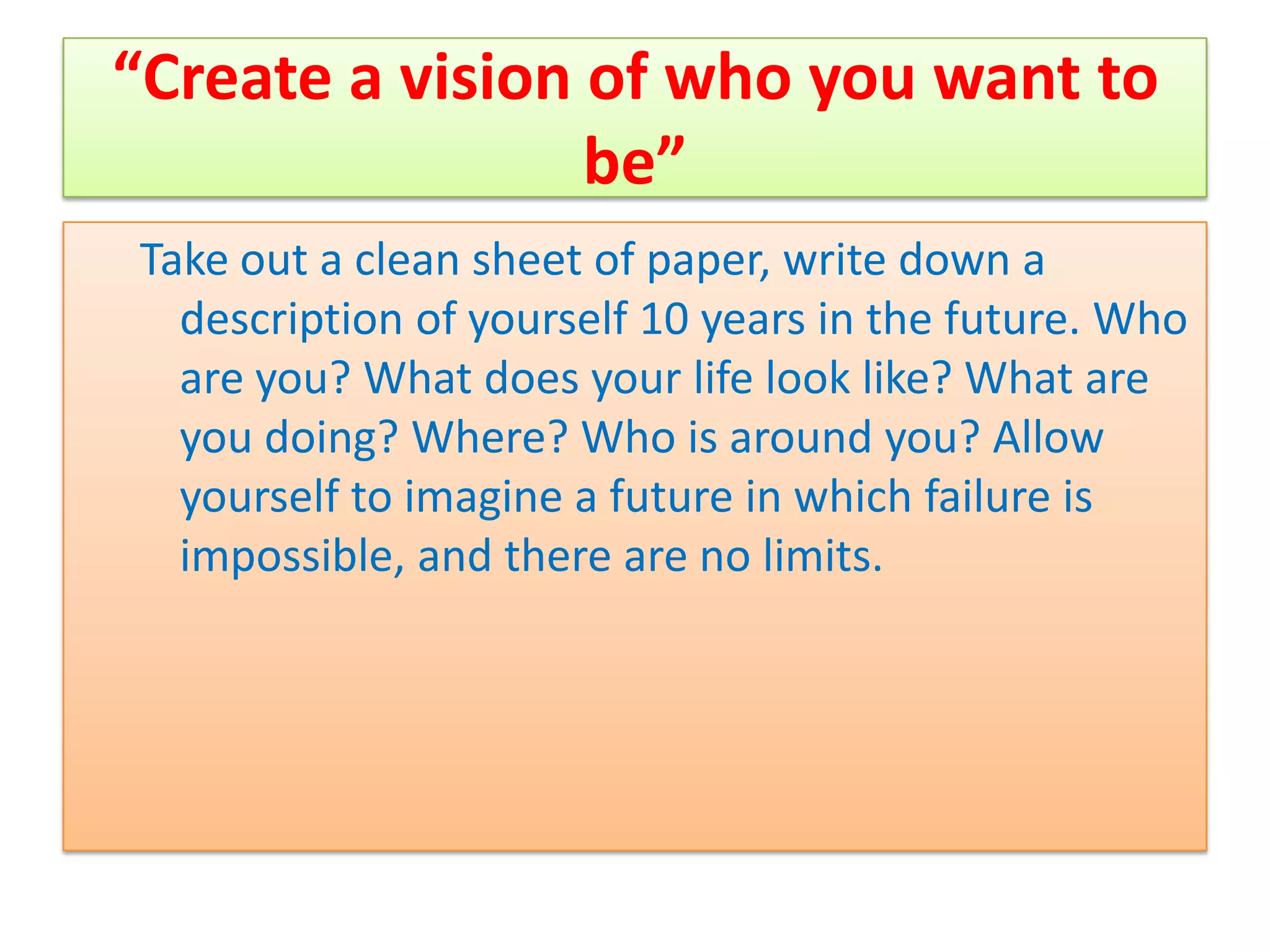 “Create a vision of who you want to be”

Take out a clean sheet of paper, write down a description of yourself 10 years in the future. Who are you? What does your life look like? What are you doing? Where? Who is around you? Allow yourself to imagine a future in which failure is impossible, and there are no limits.